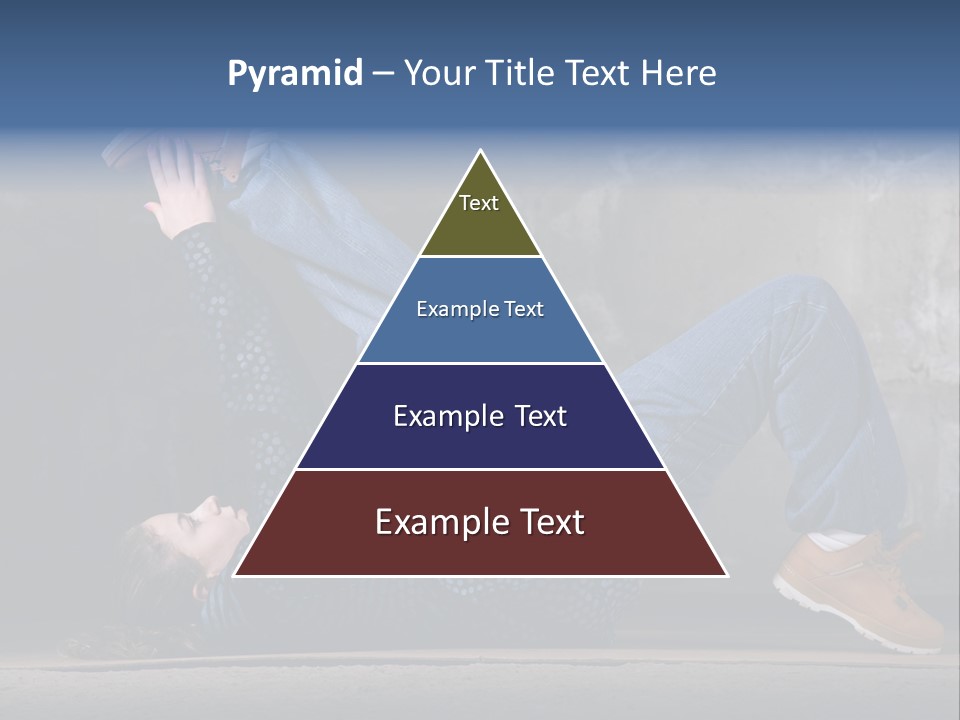 Pyramid – Your Title Text Here

Text

Example Text

Example Text

Example Text